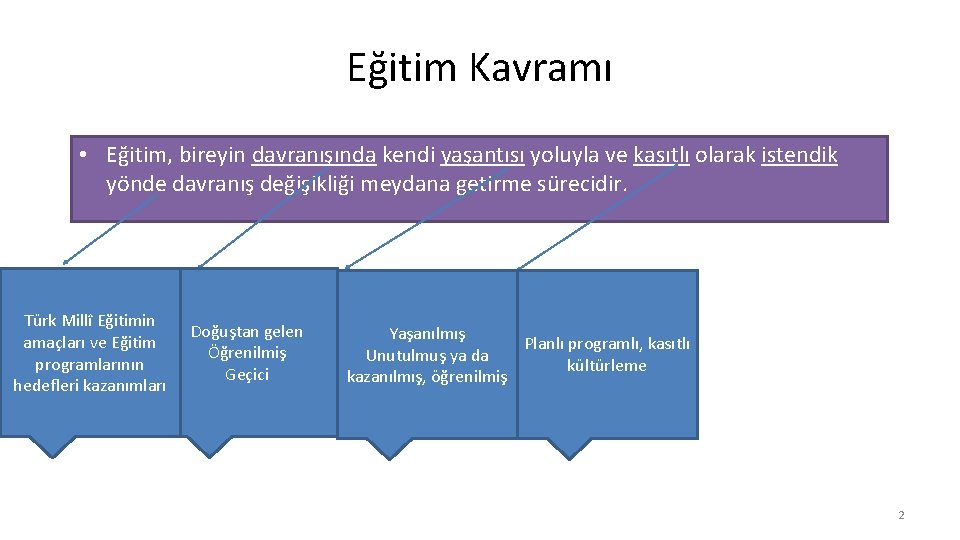 Eğitim Kavramı

• Eğitim, bireyin davranışında kendi yaşantısı yoluyla ve kasıtlı olarak istendik yönde davranış değişikliği meydana getirme sürecidir.

Türk Millî Eğitimin amaçları ve Eğitim programlarının hedefleri kazanımları

Doğuştan gelen Öğrenilmiş Geçici

Yaşanılmış Unutulmuş ya da kazanılmış, öğrenilmiş

Planlı programlı, kasıtlı kültürleme

2